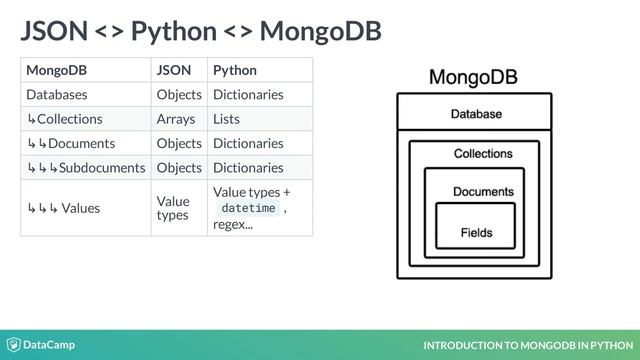 JSON <> Python <> MongoDB

| MongoDB | JSON | Python |
|---|---|---|
| Databases | Objects | Dictionaries |
| ↳Collections | Arrays | Lists |
| ↳↳Documents | Objects | Dictionaries |
| ↳↳↳Subdocuments | Objects | Dictionaries |
| ↳↳↳ Values | Value types | Value types + datetime , regex... |

MongoDB

Database

Collections

Documents

Fields

DataCamp

INTRODUCTION TO MONGODB IN PYTHON